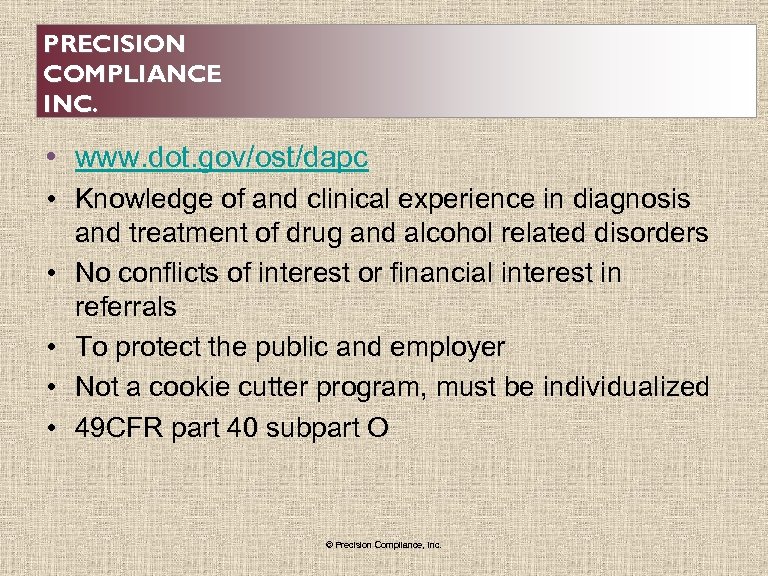 PRECISION COMPLIANCE INC.

• www.dot.gov/ost/dapc
• Knowledge of and clinical experience in diagnosis and treatment of drug and alcohol related disorders
• No conflicts of interest or financial interest in referrals
• To protect the public and employer
• Not a cookie cutter program, must be individualized
• 49CFR part 40 subpart O

© Precision Compliance, Inc.